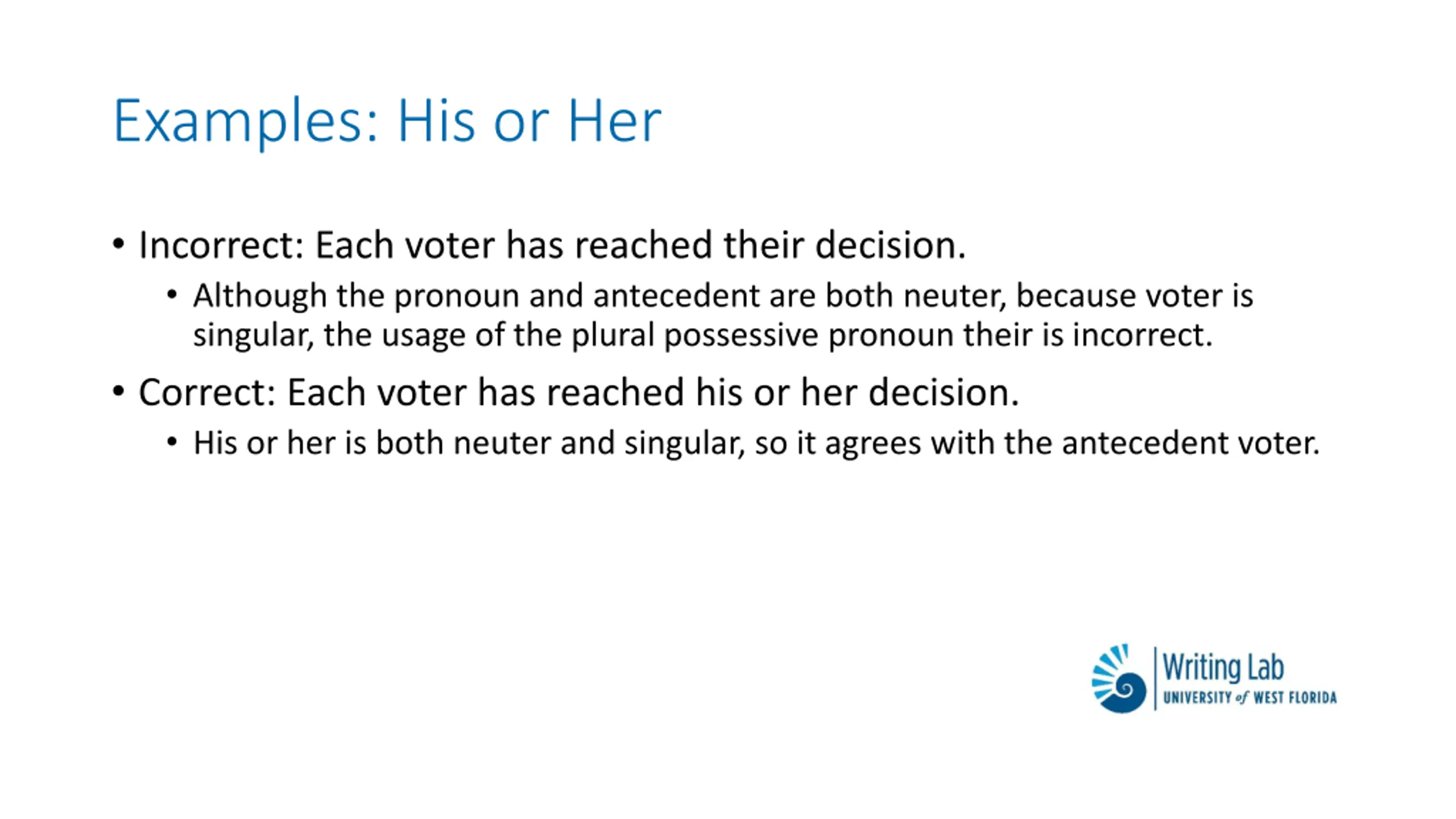 Examples: His or Her

• Incorrect: Each voter has reached their decision.
  • Although the pronoun and antecedent are both neuter, because voter is singular, the usage of the plural possessive pronoun their is incorrect.
• Correct: Each voter has reached his or her decision.
  • His or her is both neuter and singular, so it agrees with the antecedent voter.

Writing Lab
UNIVERSITY of WEST FLORIDA